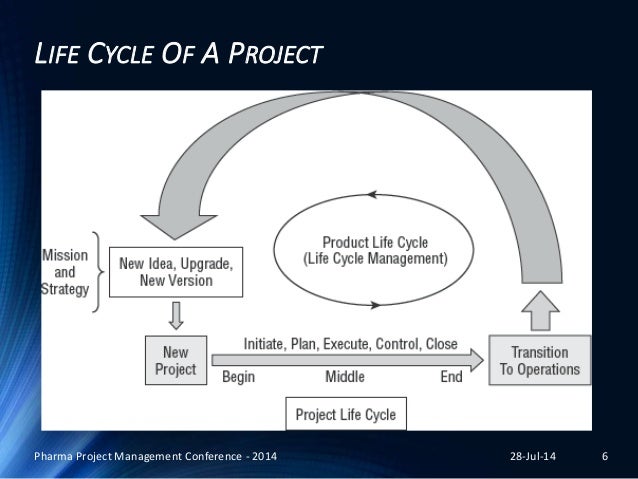 LIFE CYCLE OF A PROJECT

Mission and Strategy

New Idea, Upgrade, New Version

Product Life Cycle (Life Cycle Management)

New Project

Initiate, Plan, Execute, Control, Close

Begin

Middle

End

Transition To Operations

Project Life Cycle

Pharma Project Management Conference - 2014

28-Jul-14

6